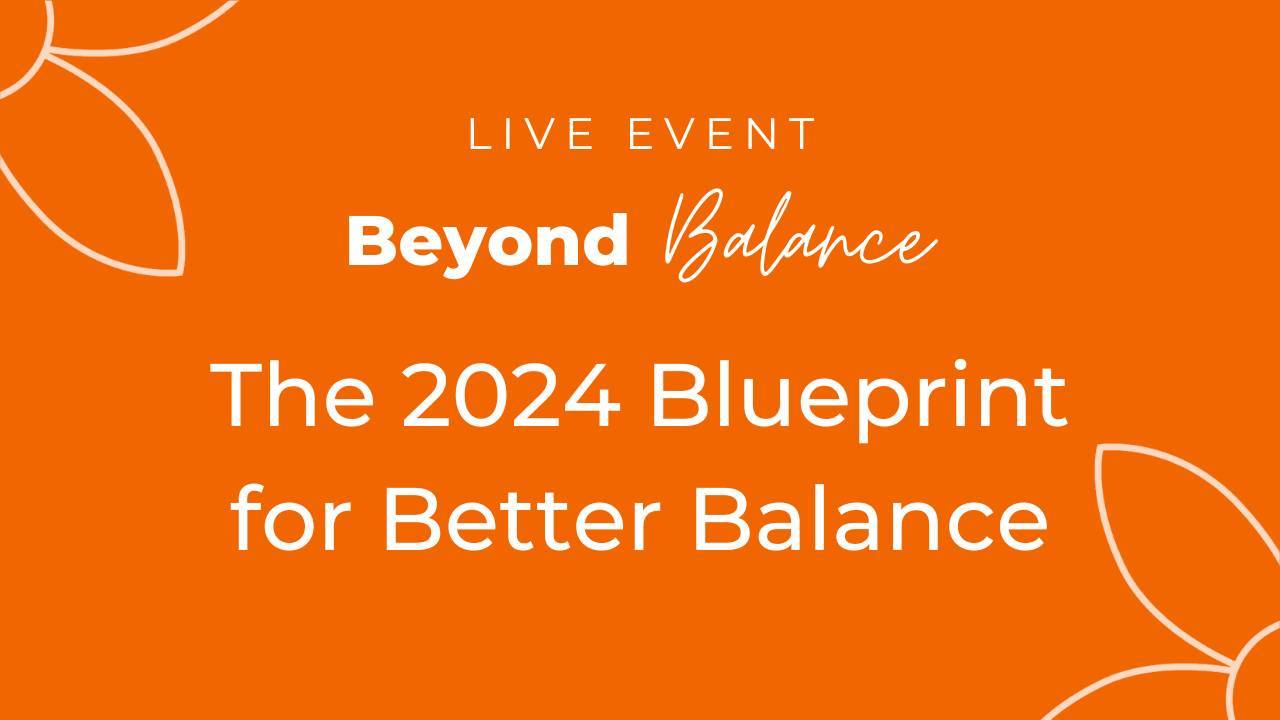 LIVE EVENT

Beyond Balance

The 2024 Blueprint for Better Balance